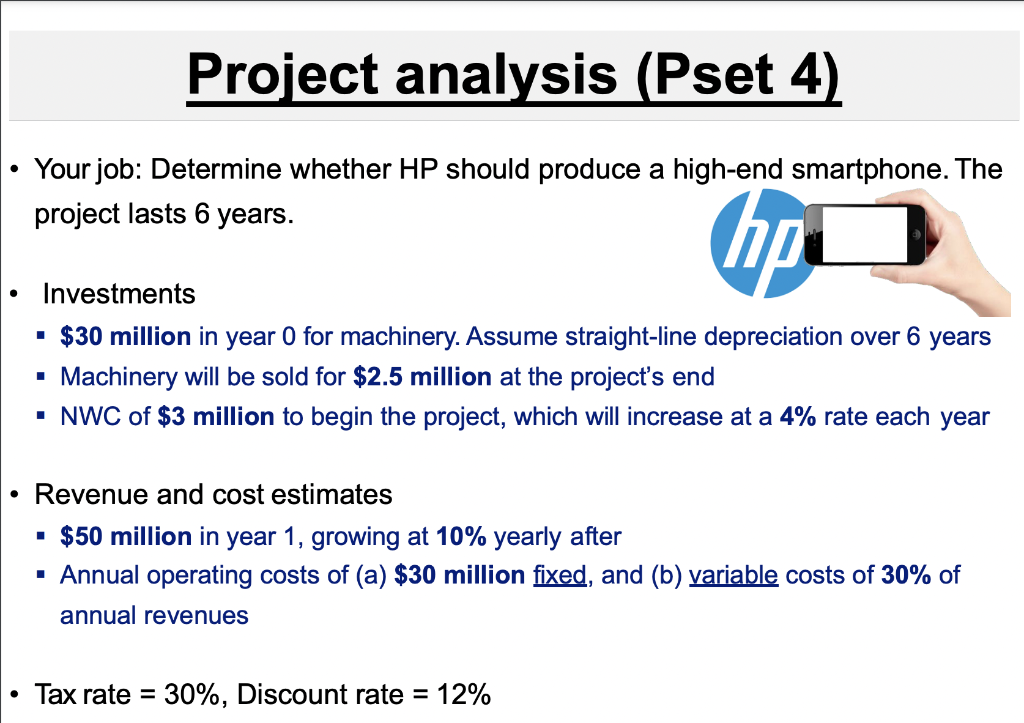 Project analysis (Pset 4)

• Your job: Determine whether HP should produce a high-end smartphone. The project lasts 6 years.

hp

• Investments
▪ $30 million in year 0 for machinery. Assume straight-line depreciation over 6 years
▪ Machinery will be sold for $2.5 million at the project's end
▪ NWC of $3 million to begin the project, which will increase at a 4% rate each year

• Revenue and cost estimates
▪ $50 million in year 1, growing at 10% yearly after
▪ Annual operating costs of (a) $30 million fixed, and (b) variable costs of 30% of annual revenues

• Tax rate = 30%, Discount rate = 12%